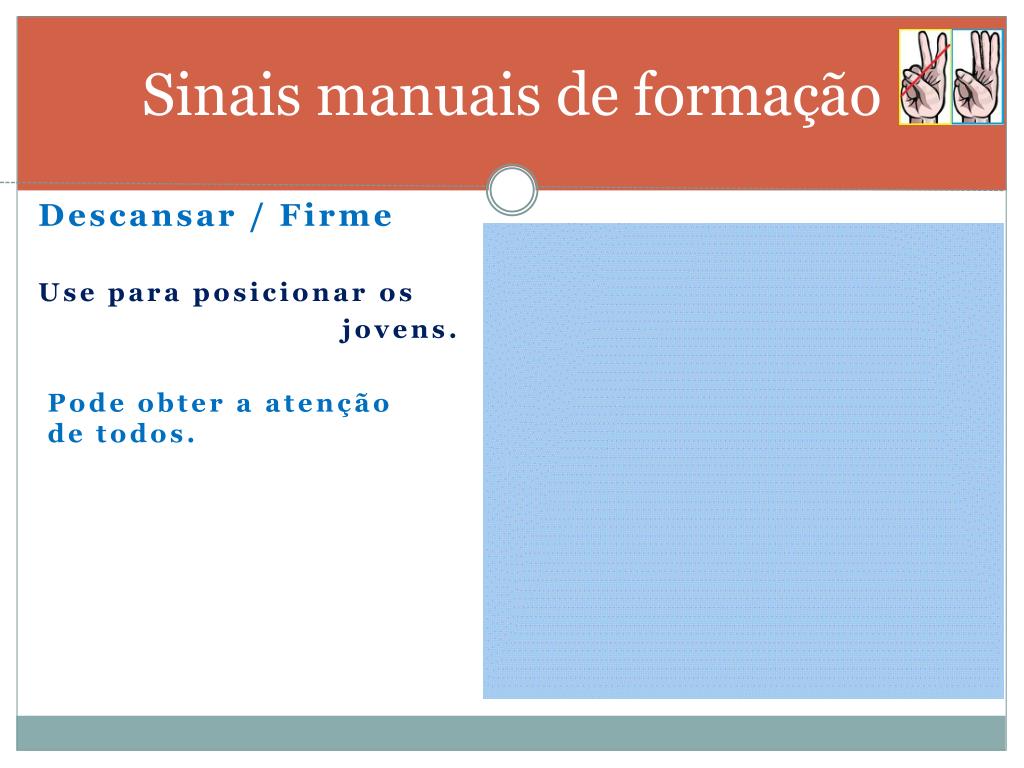 Sinais manuais de formação

Descansar / Firme

Use para posicionar os jovens.

Pode obter a atenção de todos.